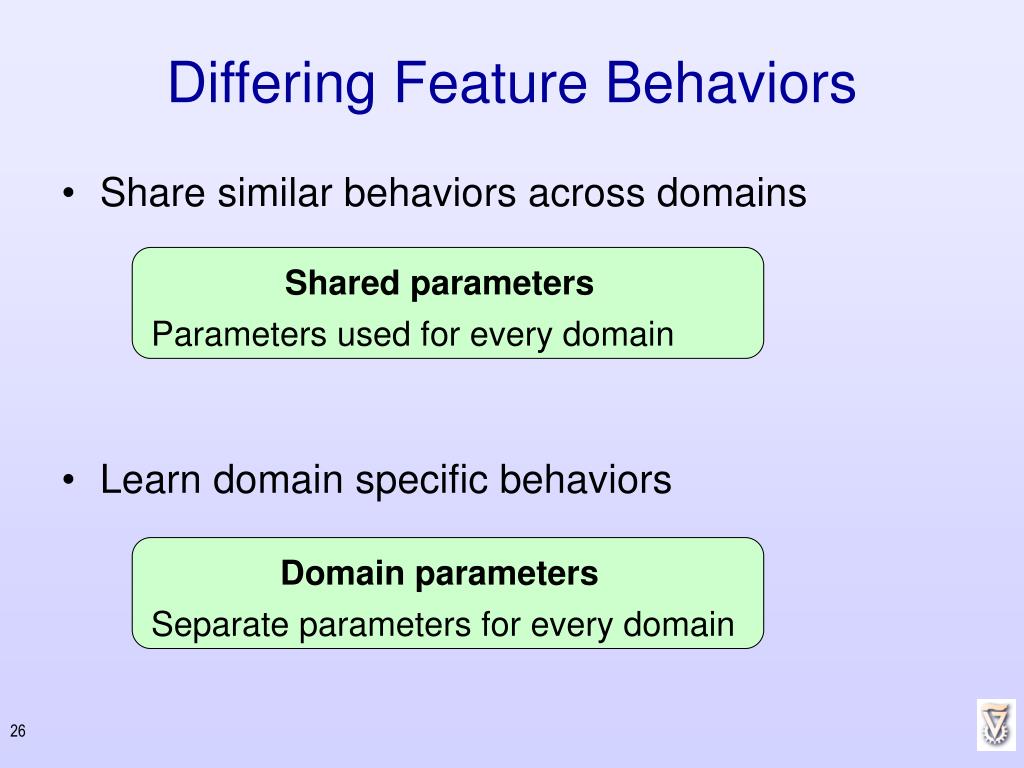 Differing Feature Behaviors

• Share similar behaviors across domains

Shared parameters
Parameters used for every domain

• Learn domain specific behaviors

Domain parameters
Separate parameters for every domain

26